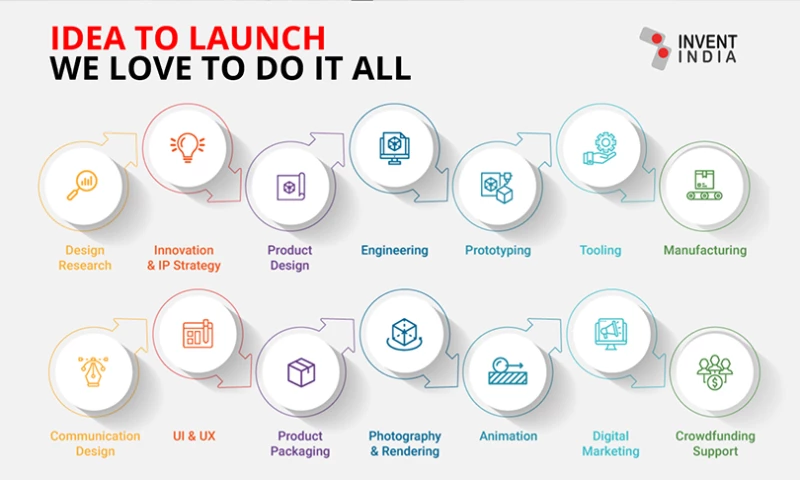 IDEA TO LAUNCH
WE LOVE TO DO IT ALL

INVENT INDIA

Design Research

Innovation & IP Strategy

Product Design

Engineering

Prototyping

Tooling

Manufacturing

Communication Design

UI & UX

Product Packaging

Photography & Rendering

Animation

Digital Marketing

Crowdfunding Support